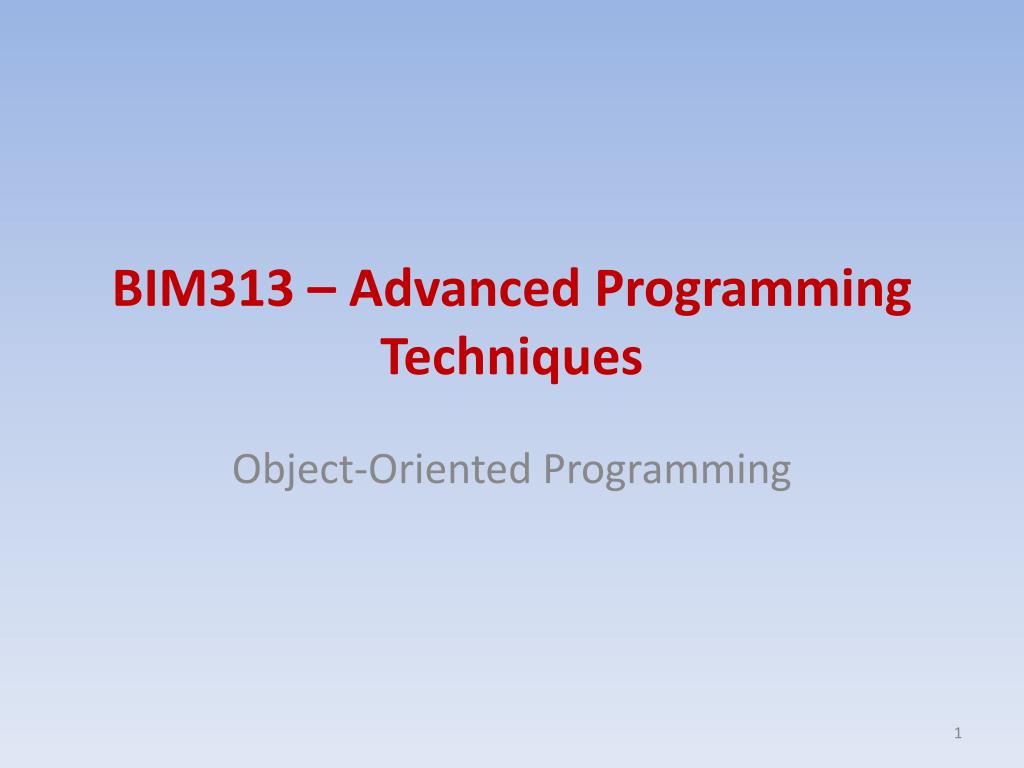 BIM313 – Advanced Programming Techniques

Object-Oriented Programming

1